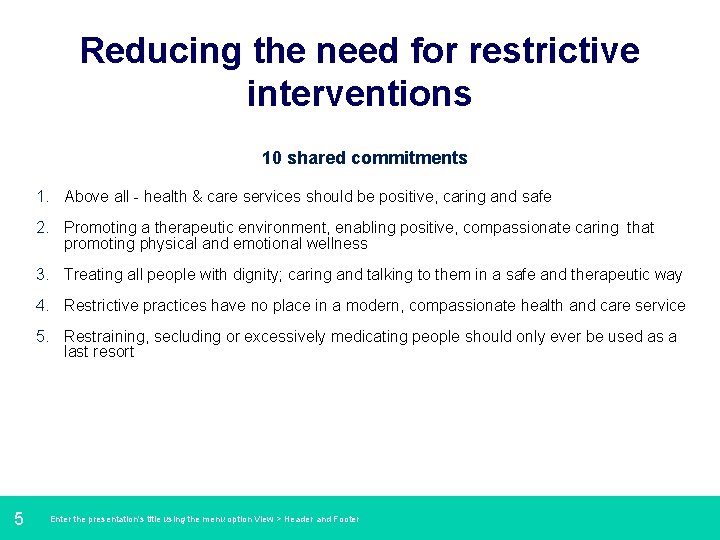 Reducing the need for restrictive interventions

10 shared commitments

1. Above all - health & care services should be positive, caring and safe

2. Promoting a therapeutic environment, enabling positive, compassionate caring that promoting physical and emotional wellness

3. Treating all people with dignity; caring and talking to them in a safe and therapeutic way

4. Restrictive practices have no place in a modern, compassionate health and care service

5. Restraining, secluding or excessively medicating people should only ever be used as a last resort

5 Enter the presentation's title using the menu option View > Header and Footer